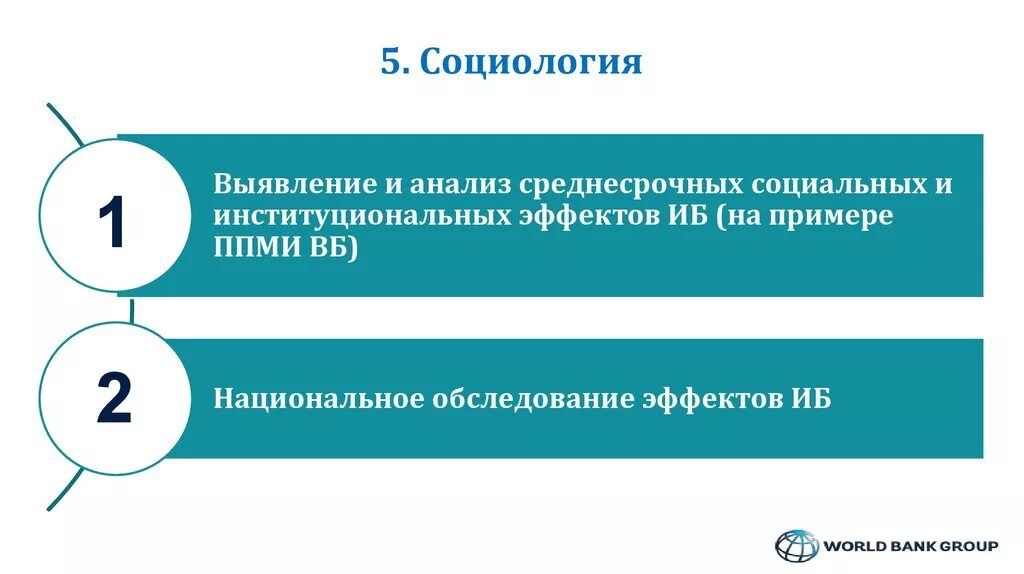 5. Социология

1

Выявление и анализ среднесрочных социальных и институциональных эффектов ИБ (на примере ППМИ ВБ)

2

Национальное обследование эффектов ИБ

WORLD BANK GROUP